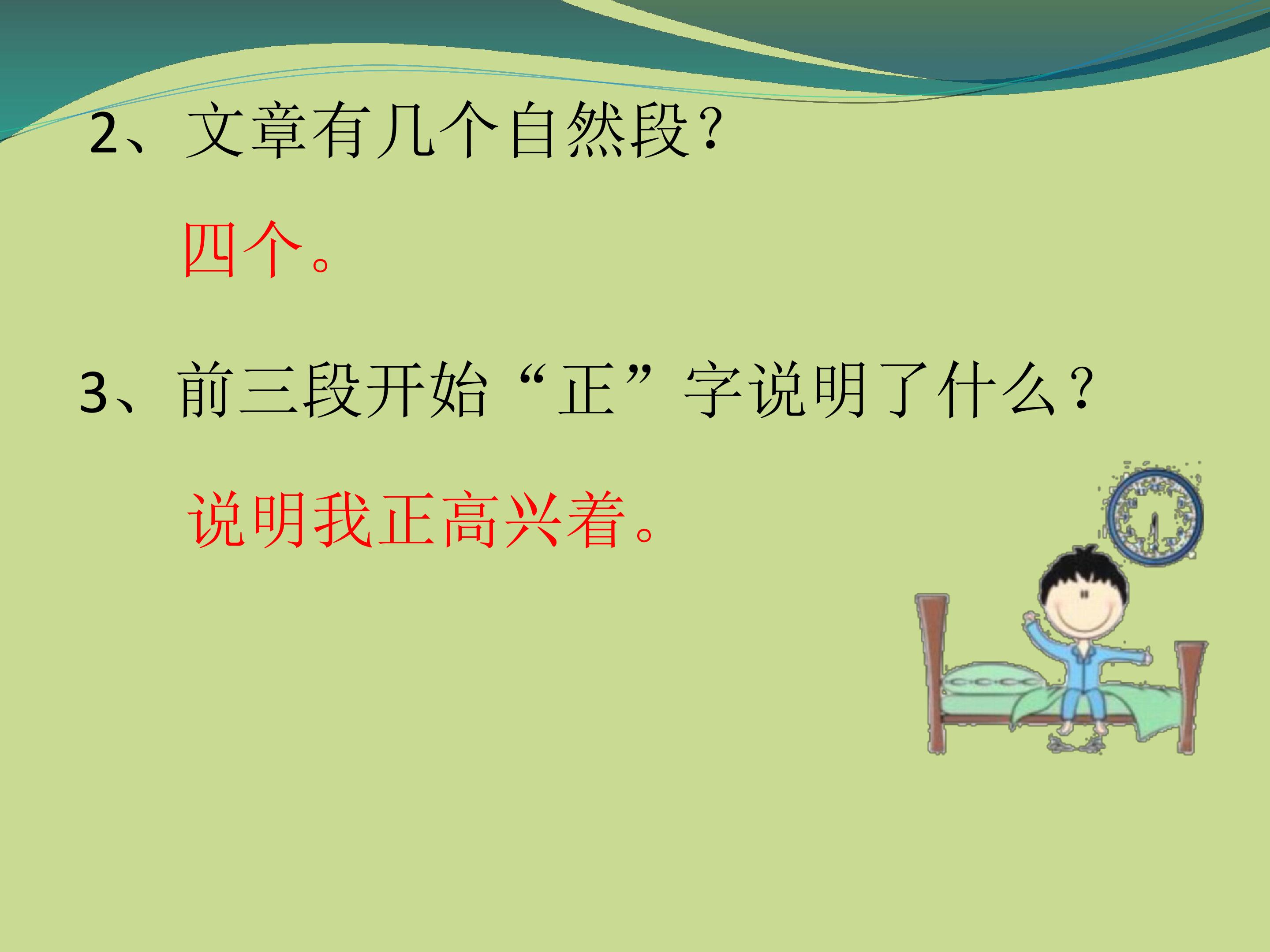 2、文章有几个自然段?

四个。

3、前三段开始“正”字说明了什么?

说明我正高兴着。